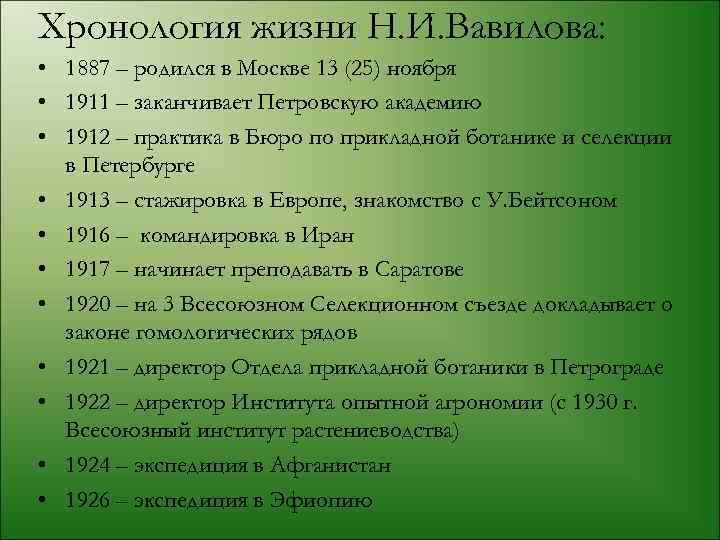 Хронология жизни Н.И.Вавилова:

• 1887 – родился в Москве 13 (25) ноября
• 1911 – заканчивает Петровскую академию
• 1912 – практика в Бюро по прикладной ботанике и селекции в Петербурге
• 1913 – стажировка в Европе, знакомство с У.Бейтсоном
• 1916 – командировка в Иран
• 1917 – начинает преподавать в Саратове
• 1920 – на 3 Всесоюзном Селекционном съезде докладывает о законе гомологических рядов
• 1921 – директор Отдела прикладной ботаники в Петрограде
• 1922 – директор Института опытной агрономии (с 1930 г. Всесоюзный институт растениеводства)
• 1924 – экспедиция в Афганистан
• 1926 – экспедиция в Эфиопию